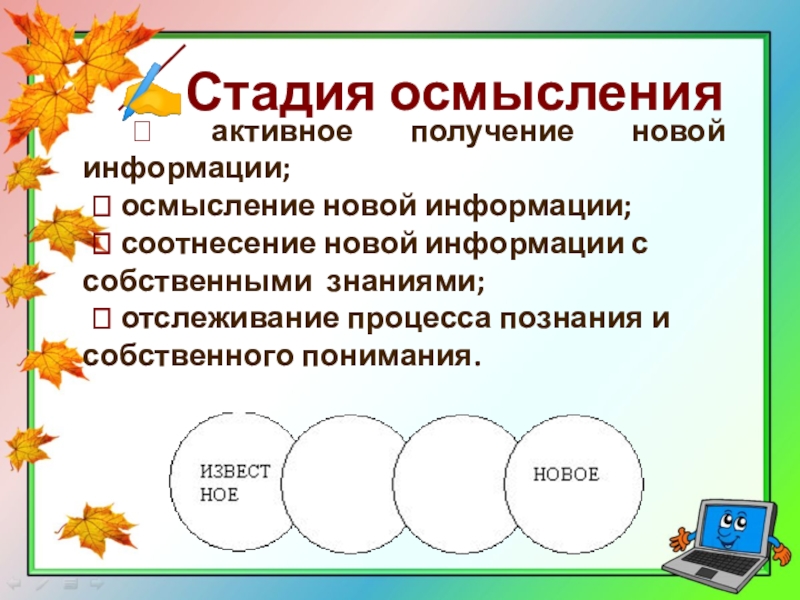 Стадия осмысления

 активное получение новой информации;

 осмысление новой информации;

 соотнесение новой информации с собственными знаниями;

 отслеживание процесса познания и собственного понимания.

ИЗВЕСТ НОЕ

НОВОЕ